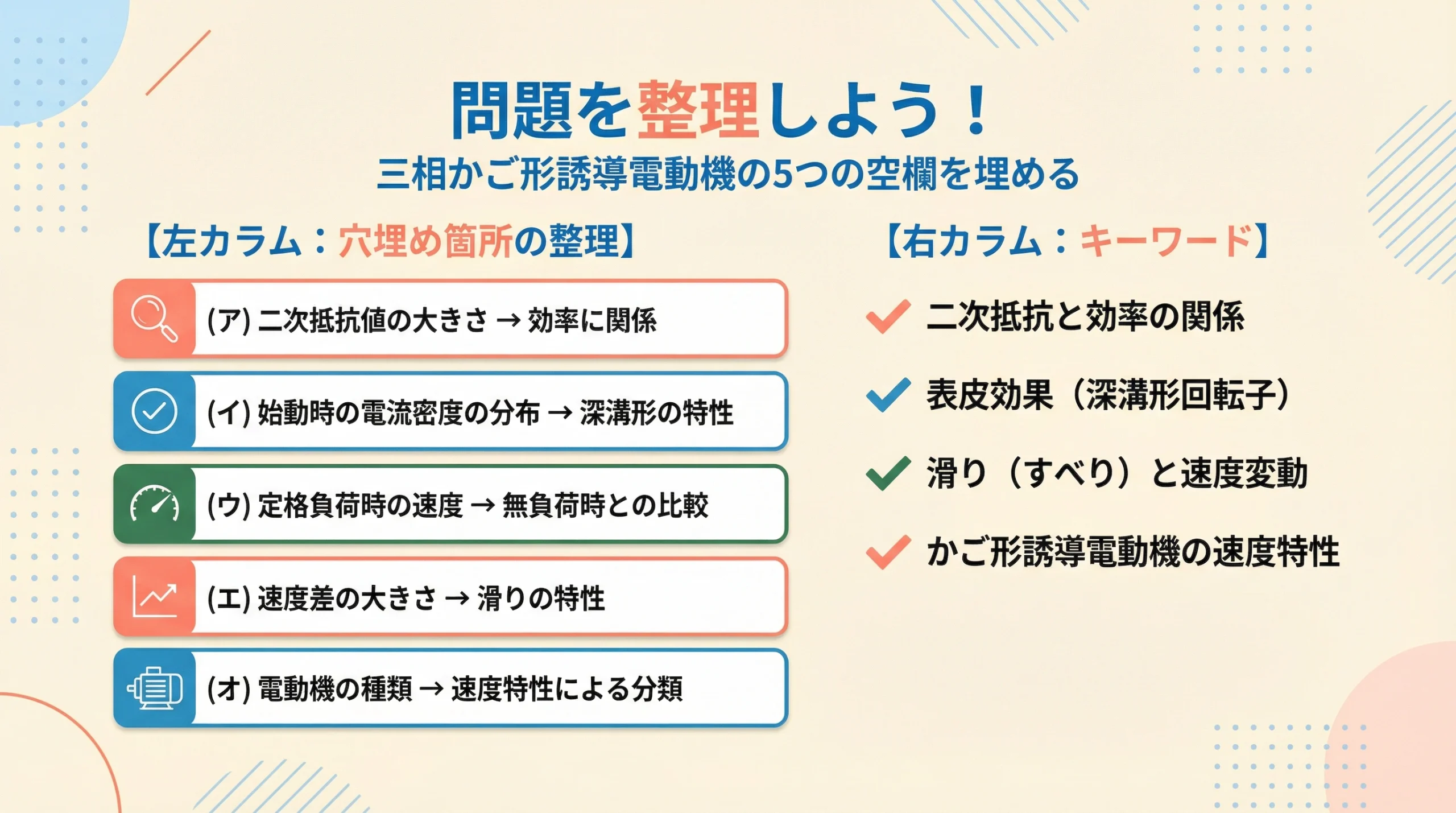 問題を整理しよう！
三相かご形誘導電動機の5つの空欄を埋める

【左カラム：穴埋め箇所の整理】

(ア) 二次抵抗値の大きさ → 効率に関係

(イ) 始動時の電流密度の分布 → 深溝形の特性

(ウ) 定格負荷時の速度 → 無負荷時との比較

(エ) 速度差の大きさ → 滑りの特性

(オ) 電動機の種類 → 速度特性による分類

【右カラム：キーワード】

二次抵抗と効率の関係

表皮効果（深溝形回転子）

滑り（すべり）と速度変動

かご形誘導電動機の速度特性